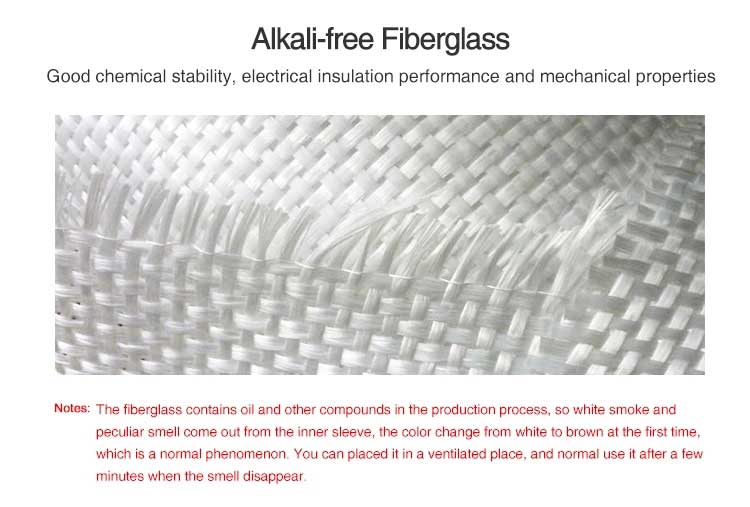 Alkali-free Fiberglass

Good chemical stability, electrical insulation performance and mechanical properties

Notes: The fiberglass contains oil and other compounds in the production process, so white smoke and peculiar smell come out from the inner sleeve, the color change from white to brown at the first time, which is a normal phenomenon. You can placed it in a ventilated place, and normal use it after a few minutes when the smell disappear.